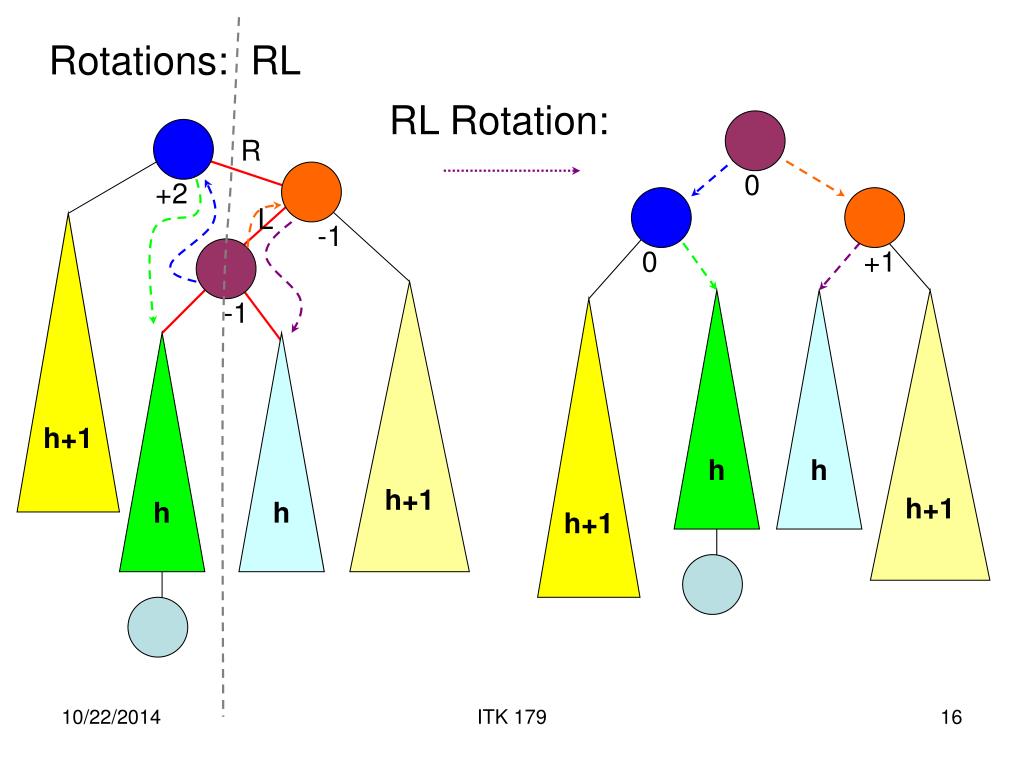 Rotations: RL

RL Rotation:

R

+2

L

-1

-1

h+1

h

h

h+1

0

0

+1

h+1

h

h

h+1

10/22/2014

ITK 179

16